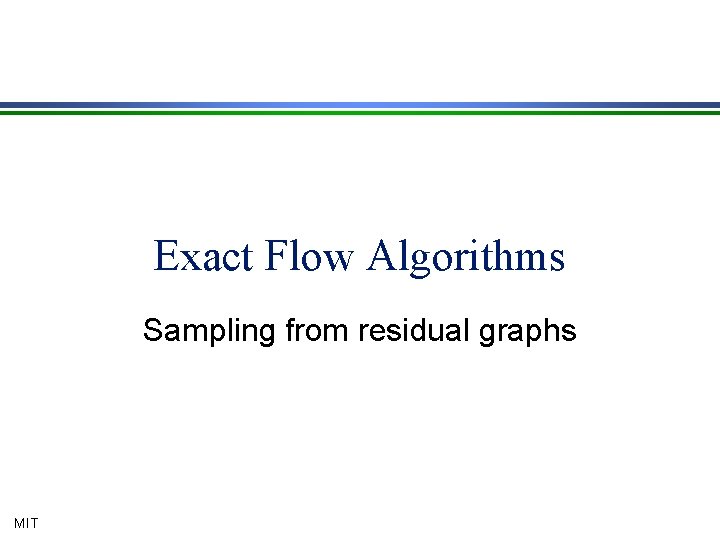 Exact Flow Algorithms

Sampling from residual graphs

MIT